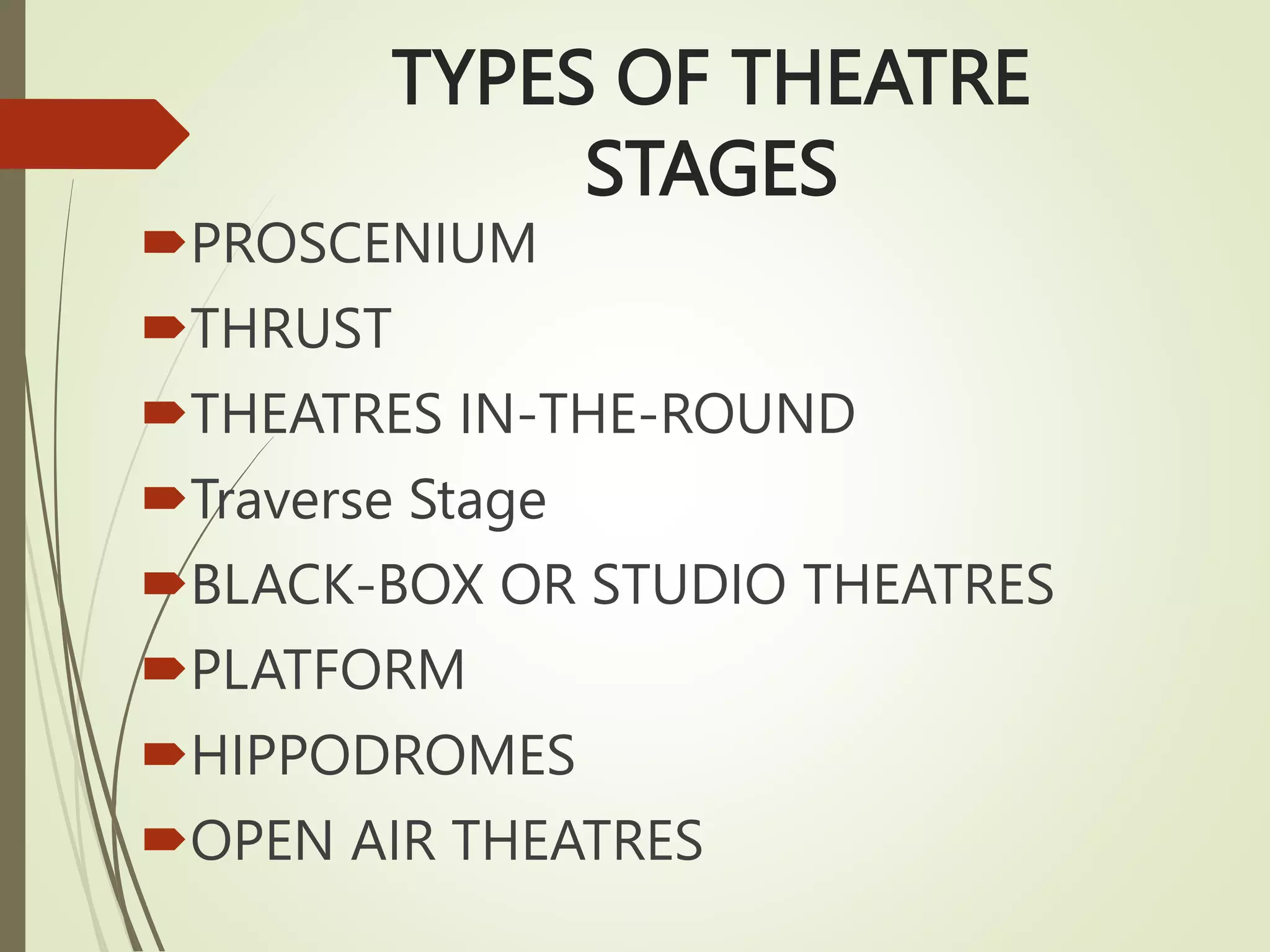 TYPES OF THEATRE STAGES

PROSCENIUM
THRUST
THEATRES IN-THE-ROUND
Traverse Stage
BLACK-BOX OR STUDIO THEATRES
PLATFORM
HIPPODROMES
OPEN AIR THEATRES